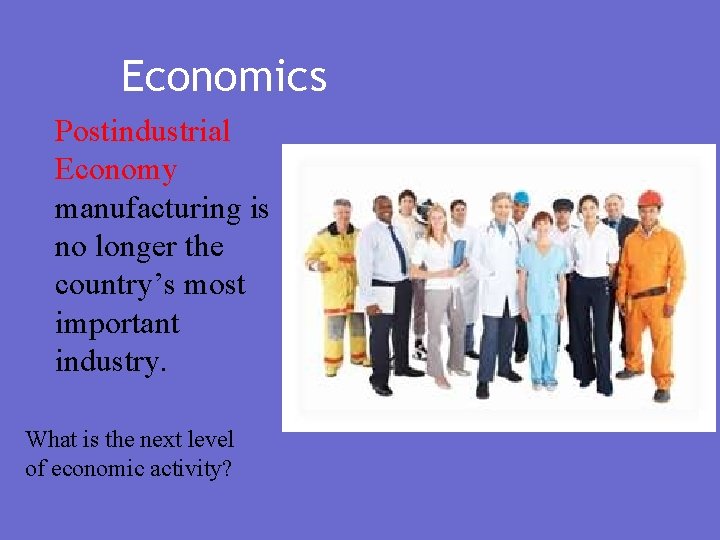 Economics

Postindustrial Economy manufacturing is no longer the country’s most important industry.

What is the next level of economic activity?